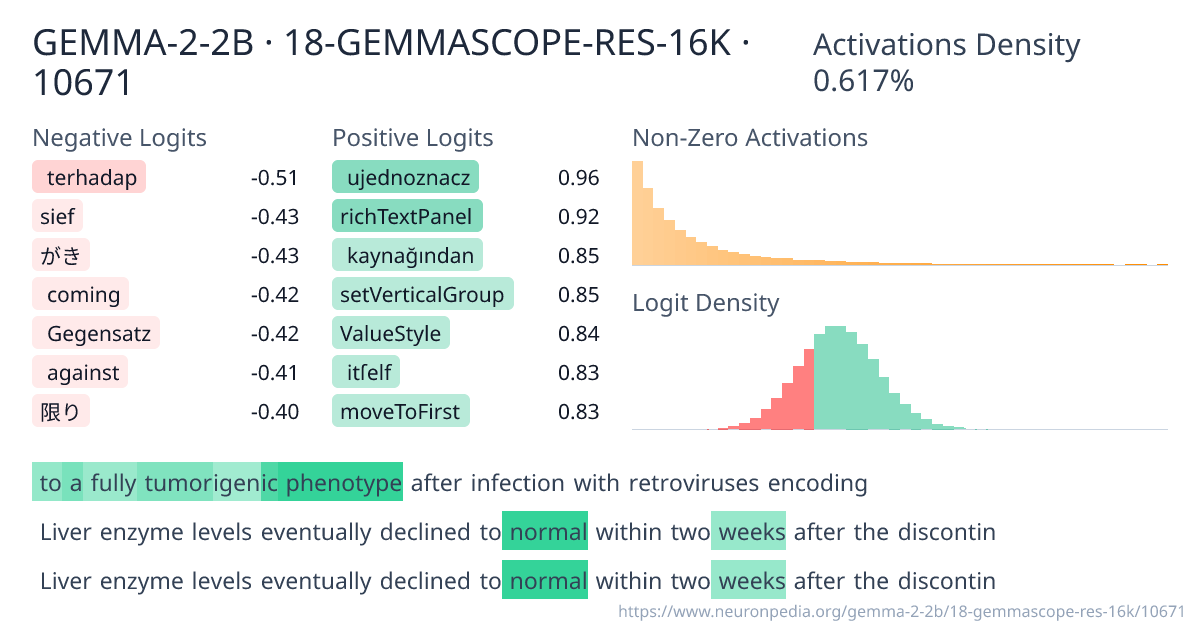 GEMMA-2-2B · 18-GEMMASCOPE-RES-16K · 10671

Activations Density 0.617%

Negative Logits

| | |
|---|---|
| terhadap | -0.51 |
| sief | -0.43 |
| がき | -0.43 |
| coming | -0.42 |
| Gegensatz | -0.42 |
| against | -0.41 |
| 限り | -0.40 |

Positive Logits

| | |
|---|---|
| ujednoznacz | 0.96 |
| richTextPanel | 0.92 |
| kaynağından | 0.85 |
| setVerticalGroup | 0.85 |
| ValueStyle | 0.84 |
| itſelf | 0.83 |
| moveToFirst | 0.83 |

Non-Zero Activations

Logit Density

to a fully tumorigenic phenotype after infection with retroviruses encoding

Liver enzyme levels eventually declined to normal within two weeks after the discontin

Liver enzyme levels eventually declined to normal within two weeks after the discontin

https://www.neuronpedia.org/gemma-2-2b/18-gemmascope-res-16k/10671